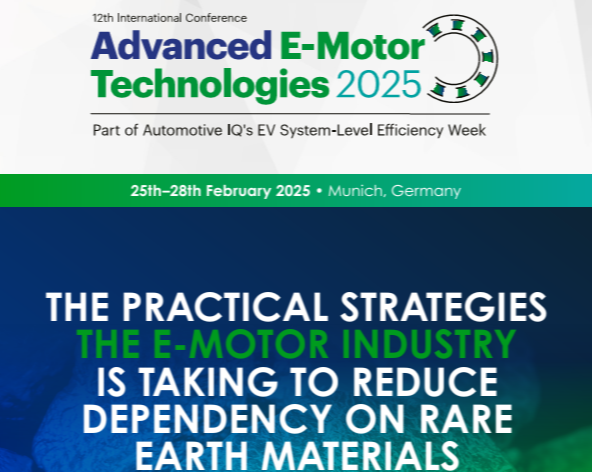 12th International Conference

Advanced E-Motor Technologies 2025

Part of Automotive IQ's EV System-Level Efficiency Week

25th–28th February 2025 • Munich, Germany

THE PRACTICAL STRATEGIES THE E-MOTOR INDUSTRY IS TAKING TO REDUCE DEPENDENCY ON RARE EARTH MATERIALS